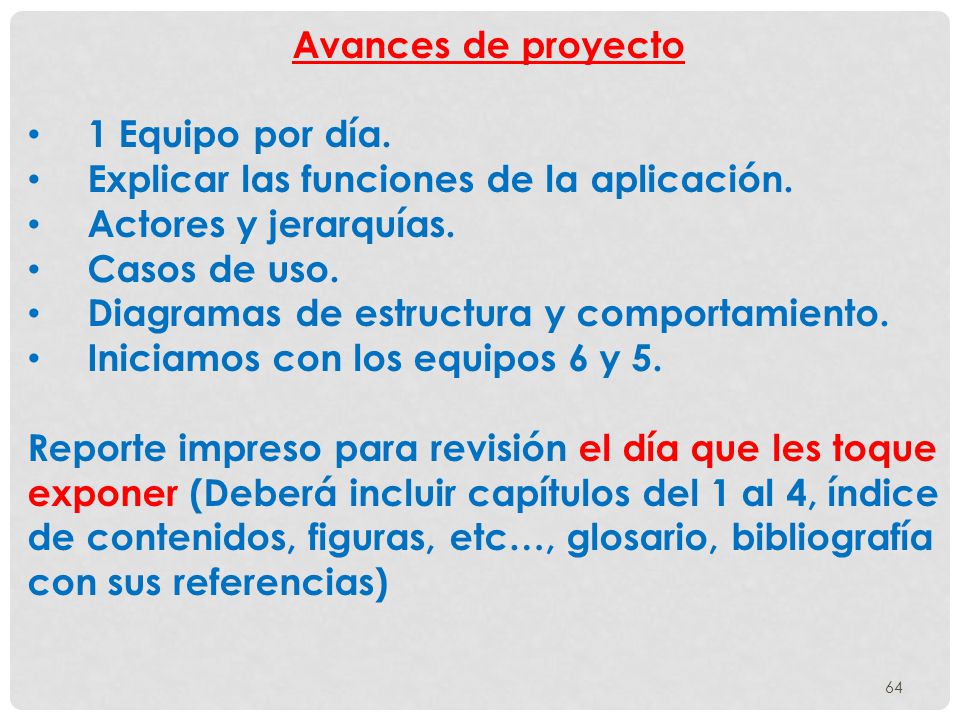 Avances de proyecto

• 1 Equipo por día.
• Explicar las funciones de la aplicación.
• Actores y jerarquías.
• Casos de uso.
• Diagramas de estructura y comportamiento.
• Iniciamos con los equipos 6 y 5.

Reporte impreso para revisión el día que les toque exponer (Deberá incluir capítulos del 1 al 4, índice de contenidos, figuras, etc…, glosario, bibliografía con sus referencias)

64